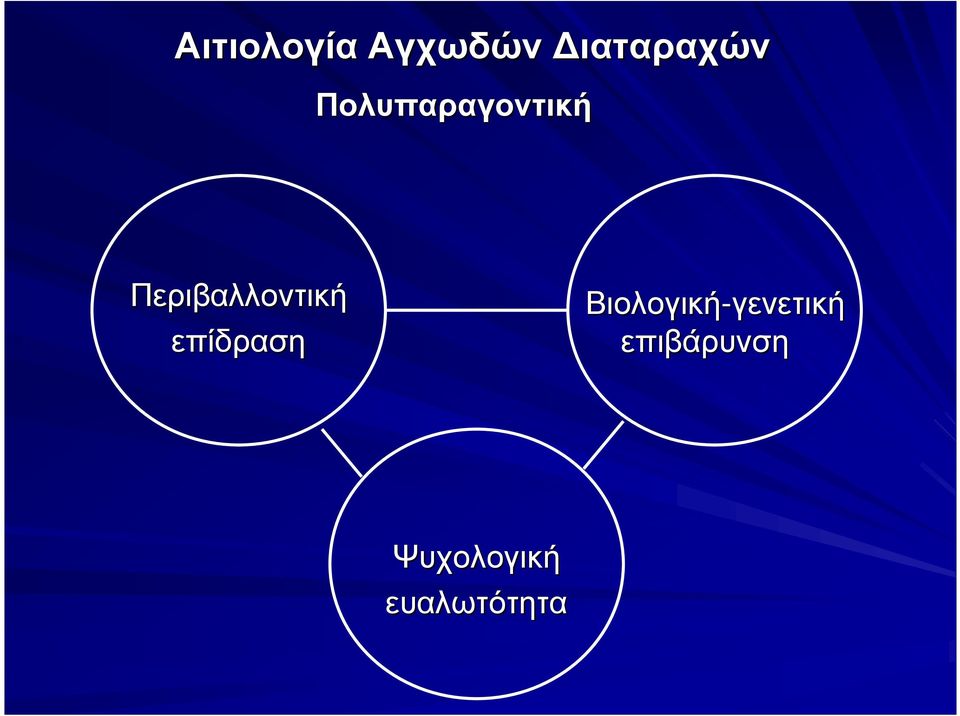 Αιτιολογία Αγχωδών Διαταραχών

Πολυπαραγοντική

Περιβαλλοντική επίδραση

Βιολογική-γενετική επιβάρυνση

Ψυχολογική ευαλωτότητα